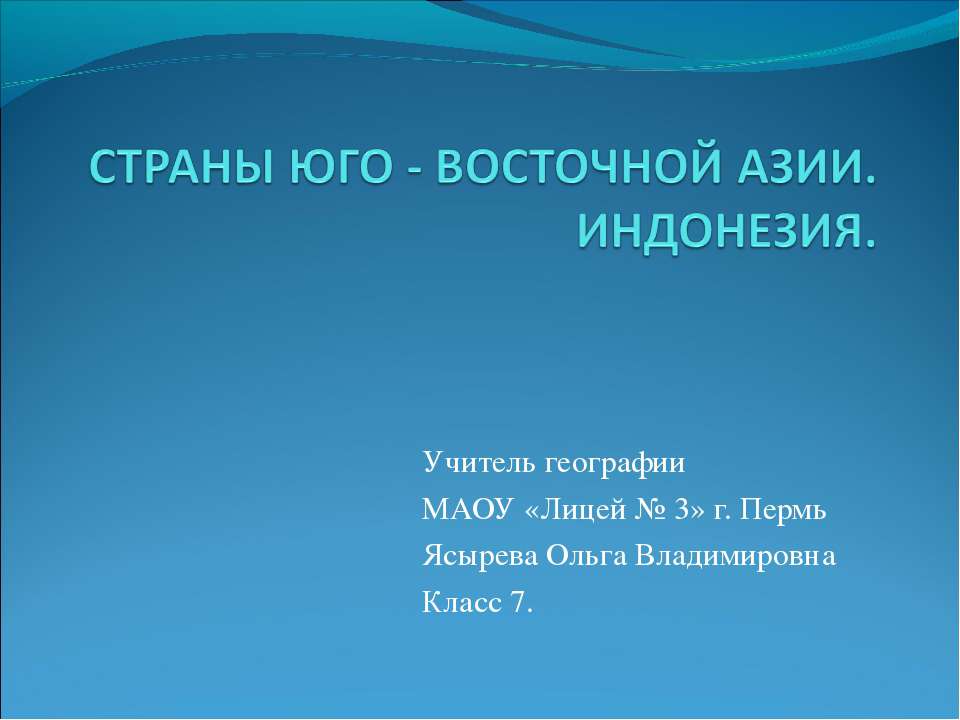 СТРАНЫ ЮГО - ВОСТОЧНОЙ АЗИИ. ИНДОНЕЗИЯ.

Учитель географии
МАОУ «Лицей № 3» г. Пермь
Ясырева Ольга Владимировна
Класс 7.